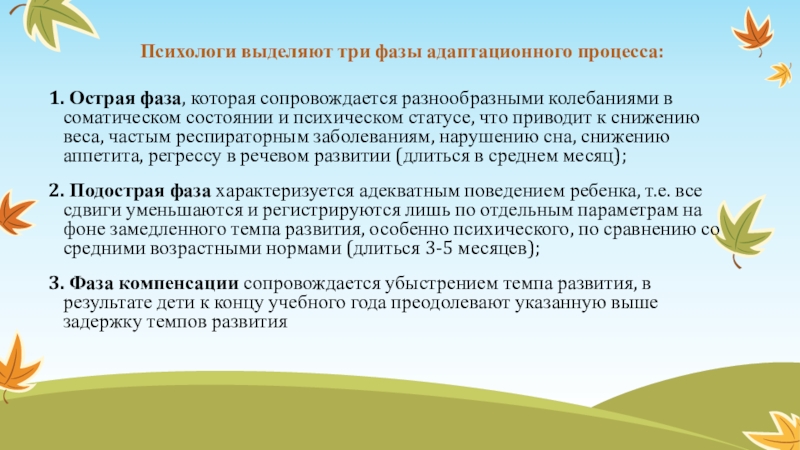 Психологи выделяют три фазы адаптационного процесса:

1. Острая фаза, которая сопровождается разнообразными колебаниями в соматическом состоянии и психическом статусе, что приводит к снижению веса, частым респираторным заболеваниям, нарушению сна, снижению аппетита, регрессу в речевом развитии (длиться в среднем месяц);

2. Подострая фаза характеризуется адекватным поведением ребенка, т.е. все сдвиги уменьшаются и регистрируются лишь по отдельным параметрам на фоне замедленного темпа развития, особенно психического, по сравнению со средними возрастными нормами (длиться 3-5 месяцев);

3. Фаза компенсации сопровождается убыстрением темпа развития, в результате дети к концу учебного года преодолевают указанную выше задержку темпов развития